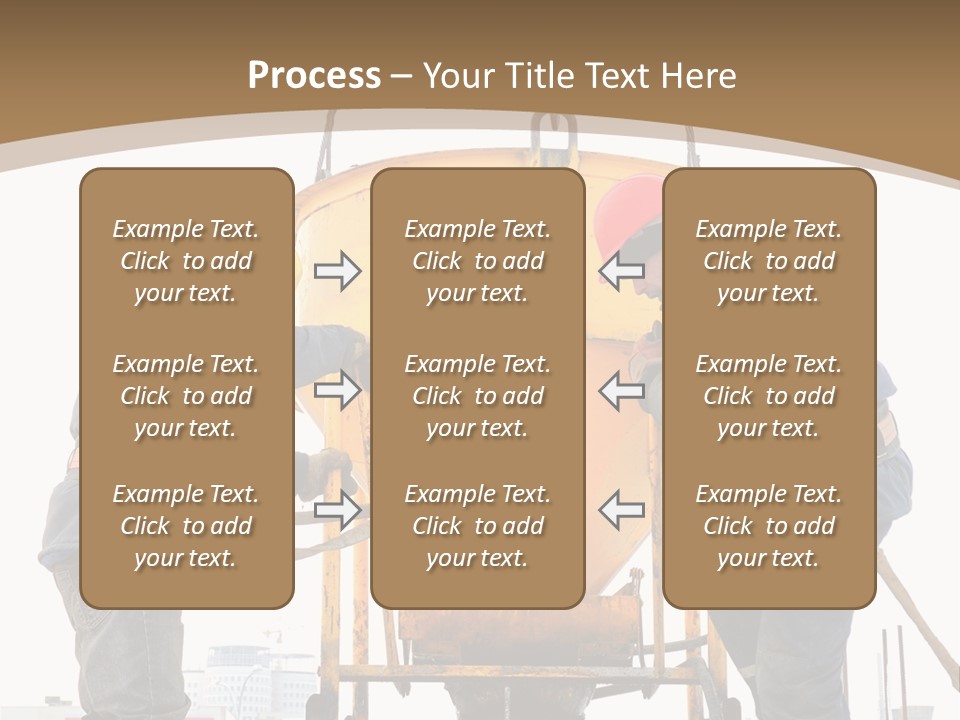 Process – Your Title Text Here

Example Text. Click to add your text.

Example Text. Click to add your text.

Example Text. Click to add your text.

Example Text. Click to add your text.

Example Text. Click to add your text.

Example Text. Click to add your text.

Example Text. Click to add your text.

Example Text. Click to add your text.

Example Text. Click to add your text.